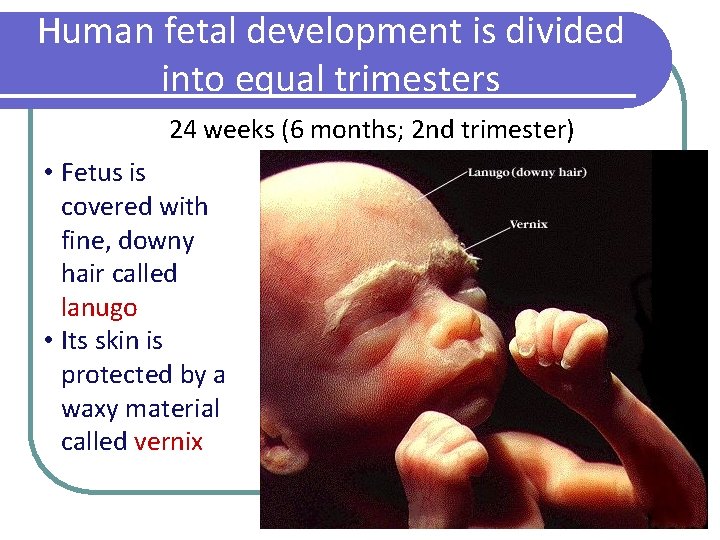 Human fetal development is divided into equal trimesters

24 weeks (6 months; 2nd trimester)

• Fetus is covered with fine, downy hair called lanugo
• Its skin is protected by a waxy material called vernix

Lanugo (downy hair)
Vernix